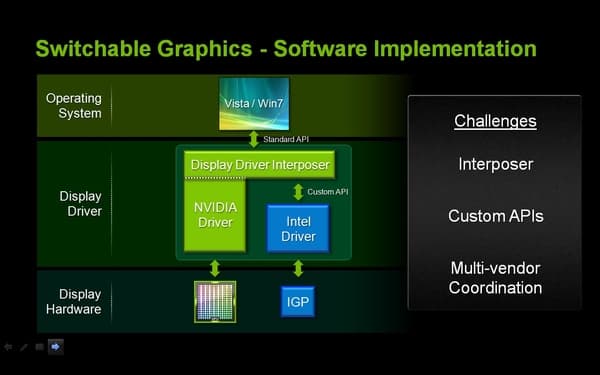 Switchable Graphics - Software Implementation

Operating System

Vista / Win7

Standard API

Display Driver

Display Driver Interposer

Custom API

NVIDIA Driver

Intel Driver

Display Hardware

IGP

Challenges

Interposer

Custom APIs

Multi-vendor Coordination